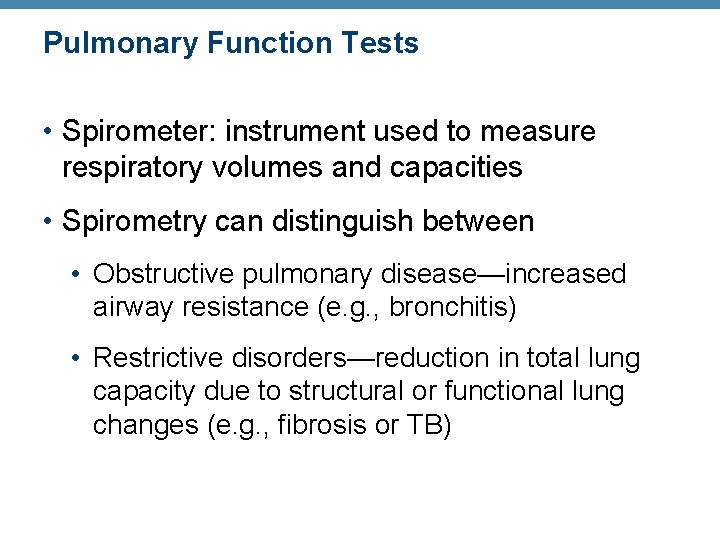 Pulmonary Function Tests

• Spirometer: instrument used to measure respiratory volumes and capacities

• Spirometry can distinguish between

• Obstructive pulmonary disease—increased airway resistance (e.g., bronchitis)

• Restrictive disorders—reduction in total lung capacity due to structural or functional lung changes (e.g., fibrosis or TB)